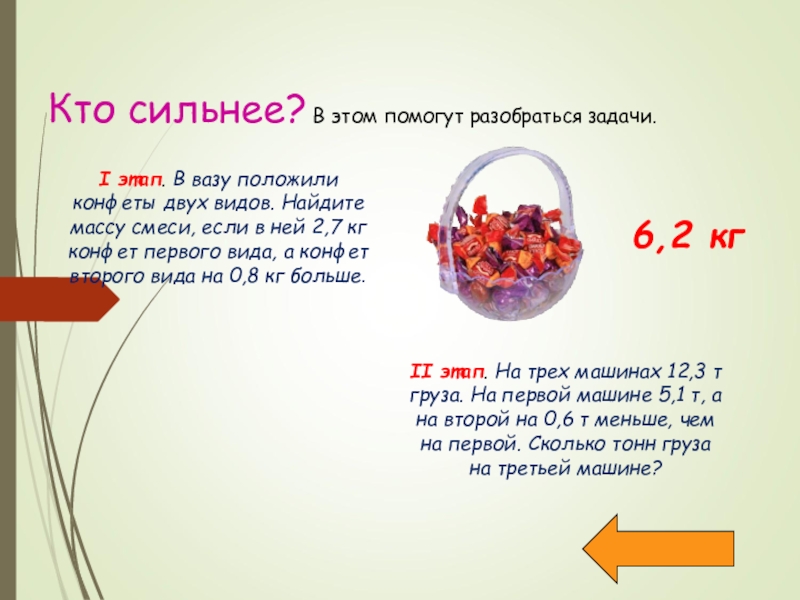 Кто сильнее? В этом помогут разобраться задачи.

I этап. В вазу положили конфеты двух видов. Найдите массу смеси, если в ней 2,7 кг конфет первого вида, а конфет второго вида на 0,8 кг больше.

6,2 кг

II этап. На трех машинах 12,3 т груза. На первой машине 5,1 т, а на второй на 0,6 т меньше, чем на первой. Сколько тонн груза на третьей машине?